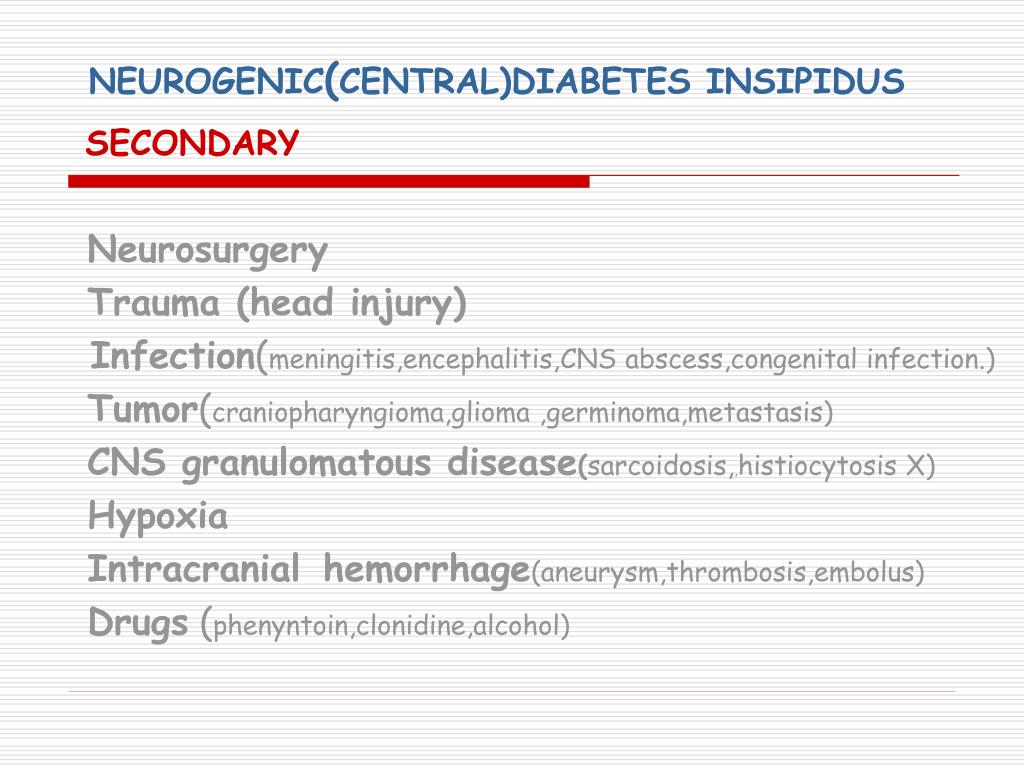 NEUROGENIC(CENTRAL)DIABETES INSIPIDUS
SECONDARY

Neurosurgery
Trauma (head injury)
Infection(meningitis,encephalitis,CNS abscess,congenital infection.)
Tumor(craniopharyngioma,glioma ,germinoma,metastasis)
CNS granulomatous disease(sarcoidosis,histiocytosis X)
Hypoxia
Intracranial hemorrhage(aneurysm,thrombosis,embolus)
Drugs (phenyntoin,clonidine,alcohol)